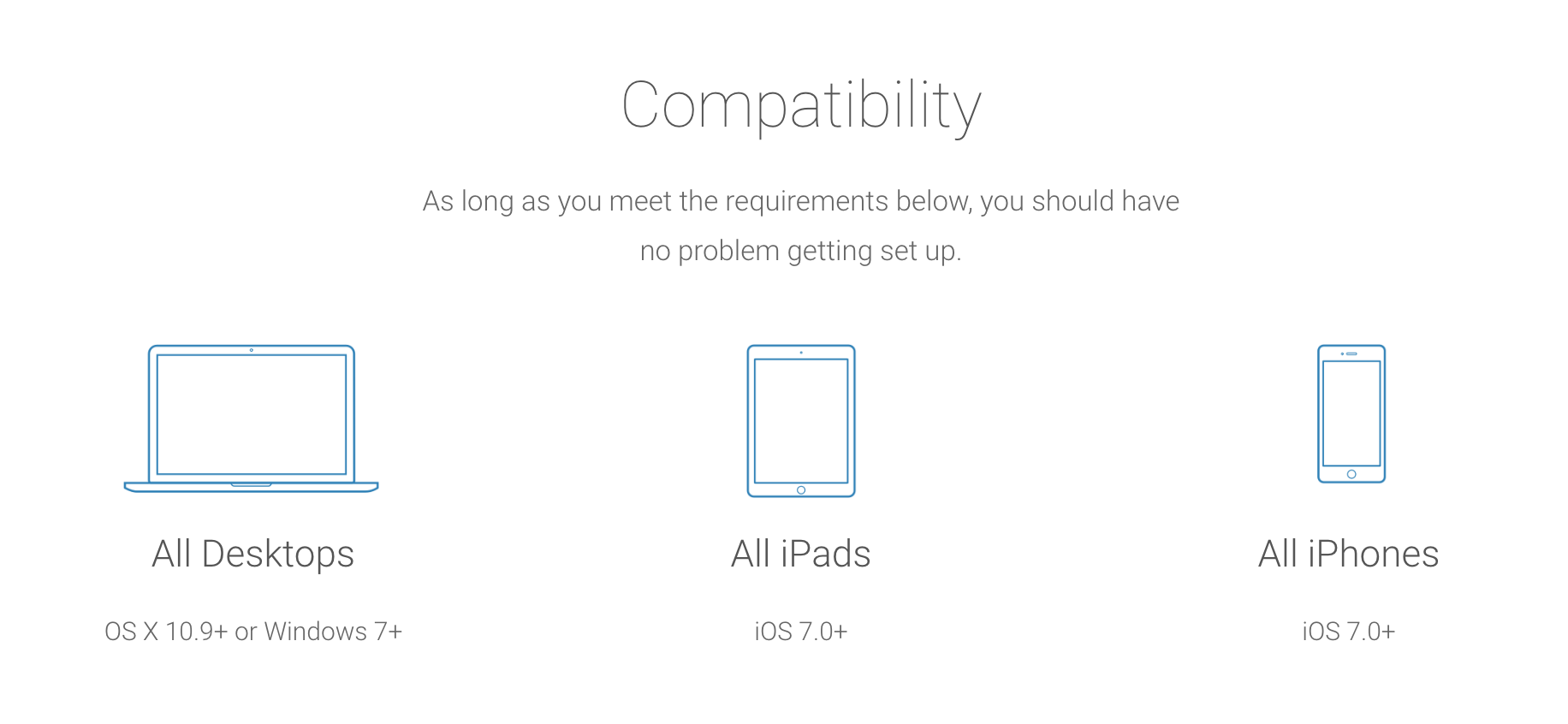 Compatibility

As long as you meet the requirements below, you should have no problem getting set up.

All Desktops

OS X 10.9+ or Windows 7+

All iPads

iOS 7.0+

All iPhones

iOS 7.0+